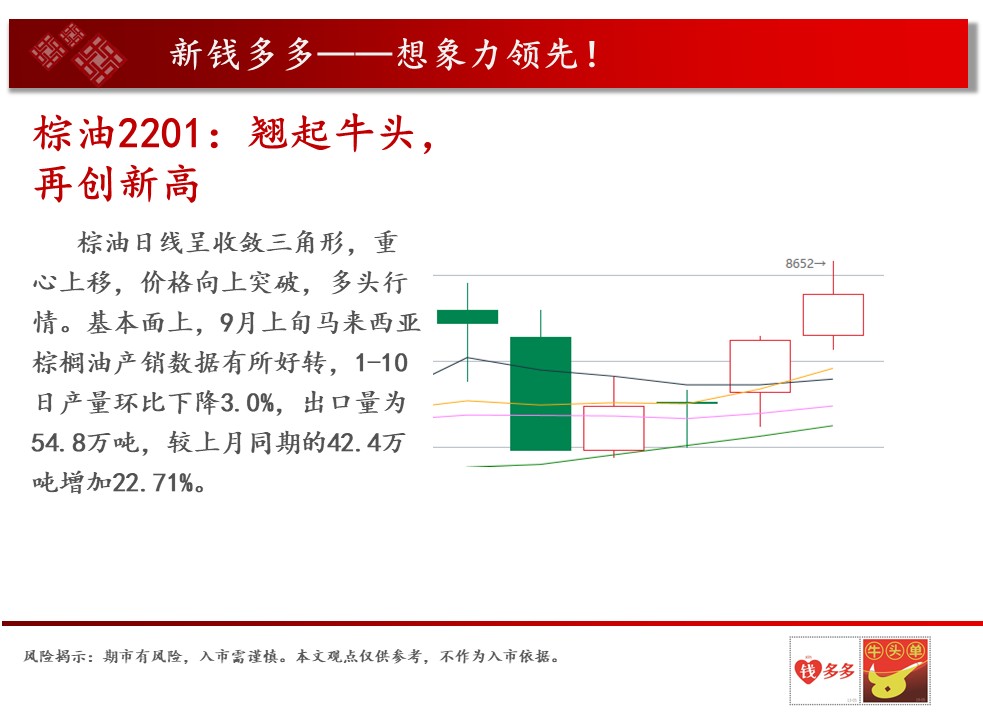 新钱多多——想象力领先！

棕油2201：翘起牛头，再创新高

棕油日线呈收敛三角形，重心上移，价格向上突破，多头行情。基本面上，9月上旬马来西亚棕榈油产销数据有所好转，1-10日产量环比下降3.0%，出口量为54.8万吨，较上月同期的42.4万吨增加22.71%。

8652→

风险揭示：期市有风险，入市需谨慎。本文观点仅供参考，不作为入市依据。

钱多多

牛头单